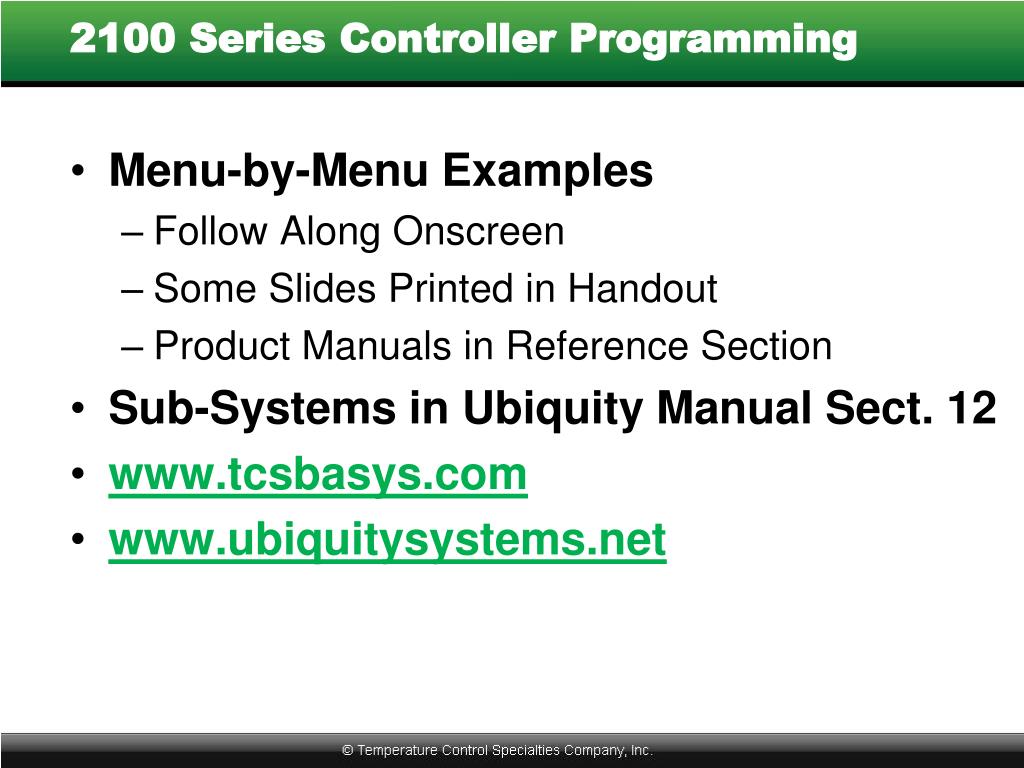 2100 Series Controller Programming

• Menu-by-Menu Examples
– Follow Along Onscreen
– Some Slides Printed in Handout
– Product Manuals in Reference Section
• Sub-Systems in Ubiquity Manual Sect. 12
• www.tcsbasys.com
• www.ubiquitysystems.net

© Temperature Control Specialties Company, Inc.